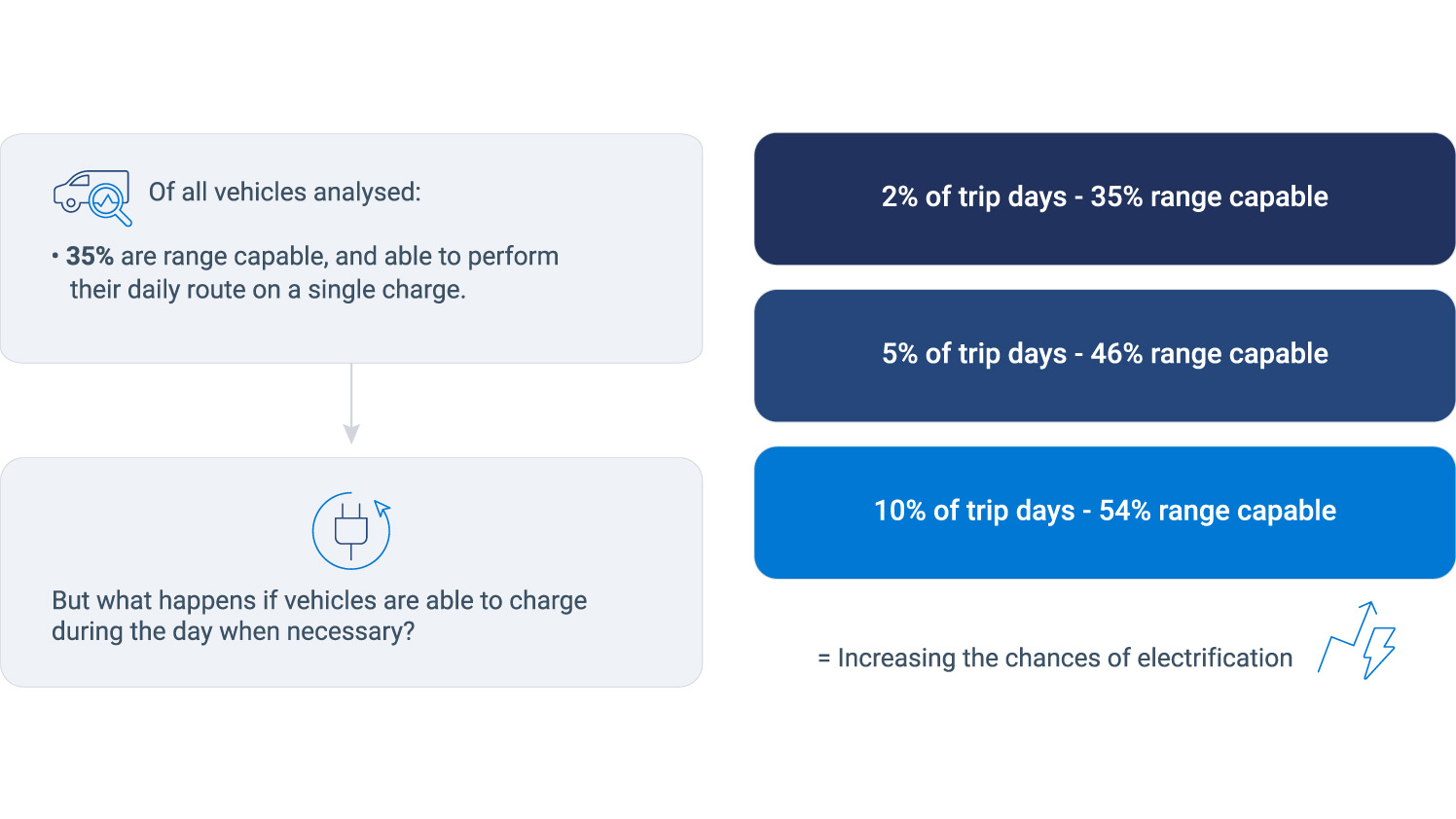 Of all vehicles analysed:

• 35% are range capable, and able to perform their daily route on a single charge.

But what happens if vehicles are able to charge during the day when necessary?

2% of trip days - 35% range capable

5% of trip days - 46% range capable

10% of trip days - 54% range capable

= Increasing the chances of electrification